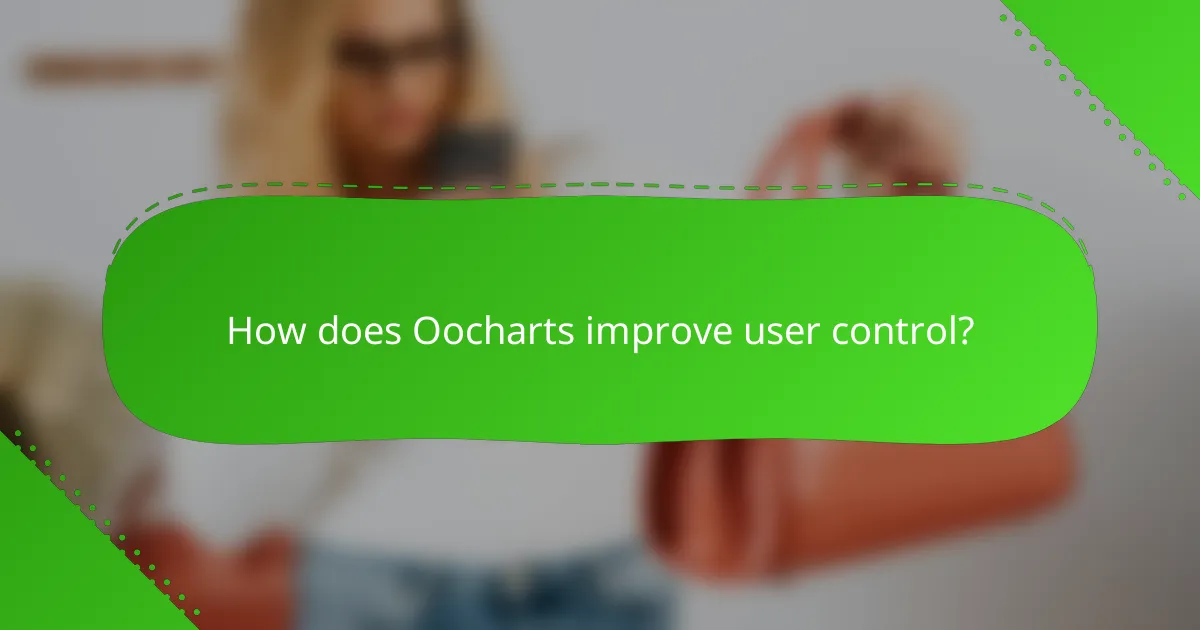 How does Oocharts improve user control?